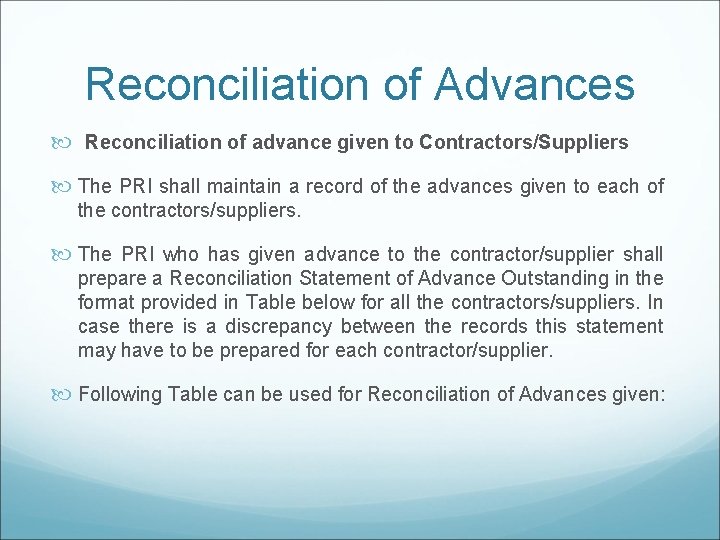 Reconciliation of Advances

Reconciliation of advance given to Contractors/Suppliers

The PRI shall maintain a record of the advances given to each of the contractors/suppliers.

The PRI who has given advance to the contractor/supplier shall prepare a Reconciliation Statement of Advance Outstanding in the format provided in Table below for all the contractors/suppliers. In case there is a discrepancy between the records this statement may have to be prepared for each contractor/supplier.

Following Table can be used for Reconciliation of Advances given: